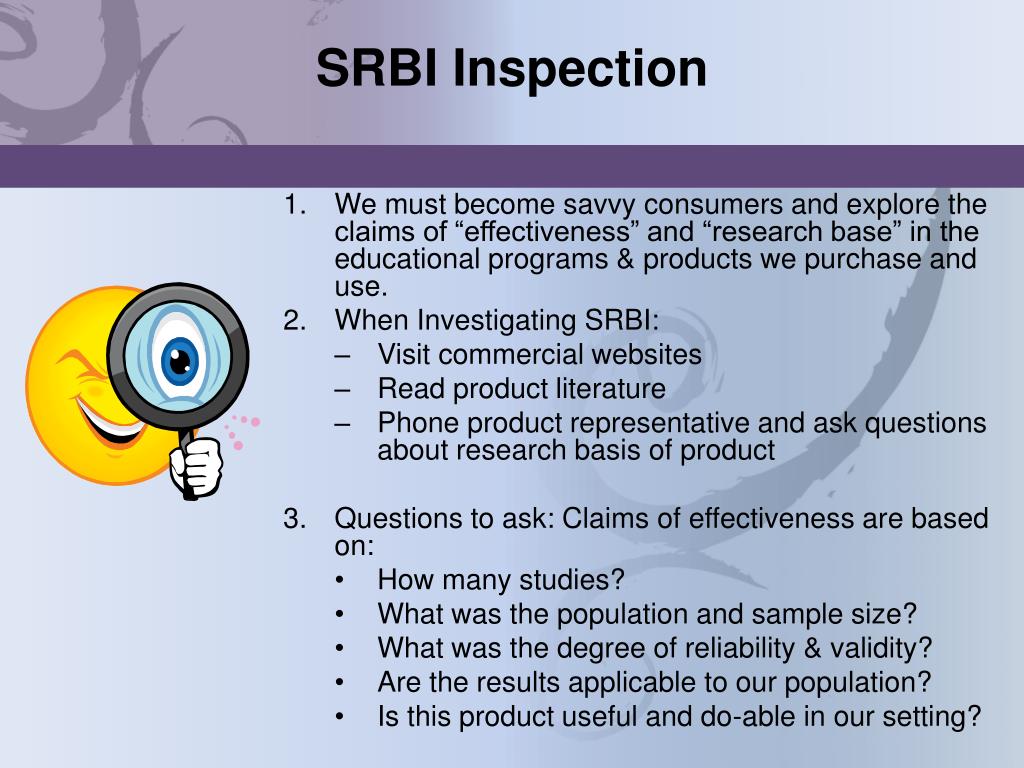 SRBI Inspection

1. We must become savvy consumers and explore the claims of “effectiveness” and “research base” in the educational programs & products we purchase and use.
2. When Investigating SRBI:
– Visit commercial websites
– Read product literature
– Phone product representative and ask questions about research basis of product

3. Questions to ask: Claims of effectiveness are based on:
• How many studies?
• What was the population and sample size?
• What was the degree of reliability & validity?
• Are the results applicable to our population?
• Is this product useful and do-able in our setting?